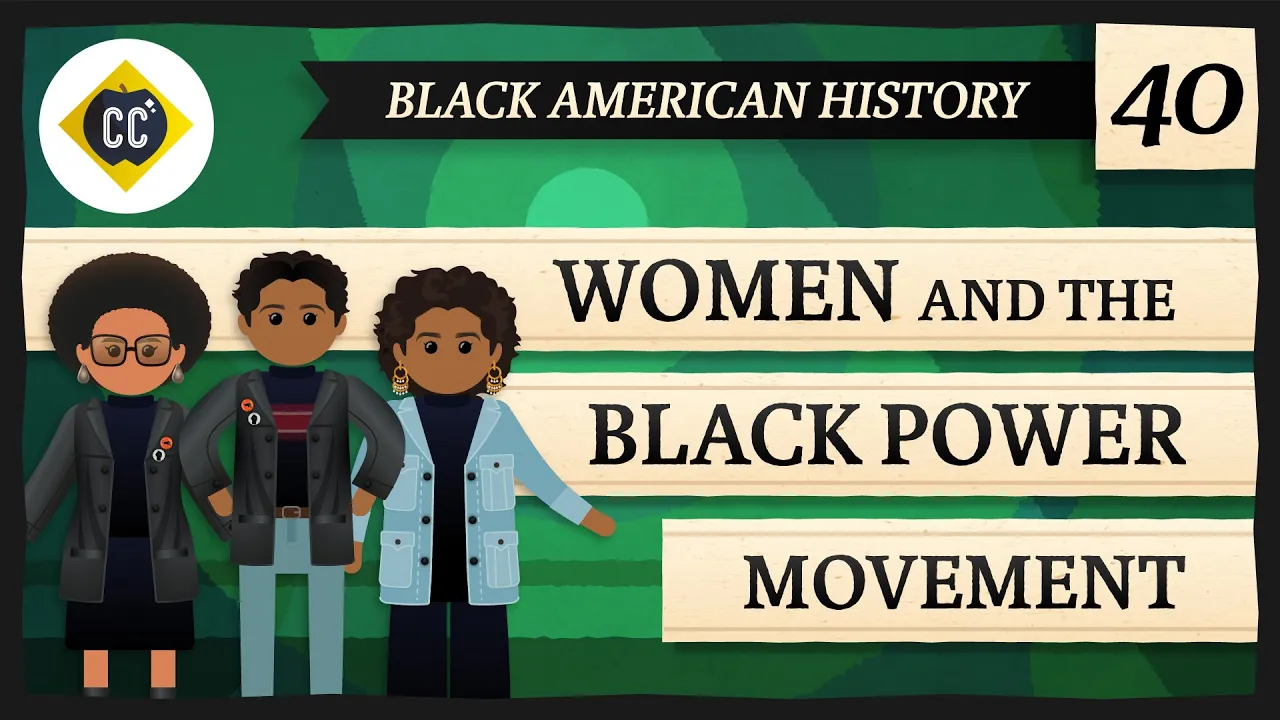 CC

BLACK AMERICAN HISTORY

40

WOMEN AND THE BLACK POWER MOVEMENT